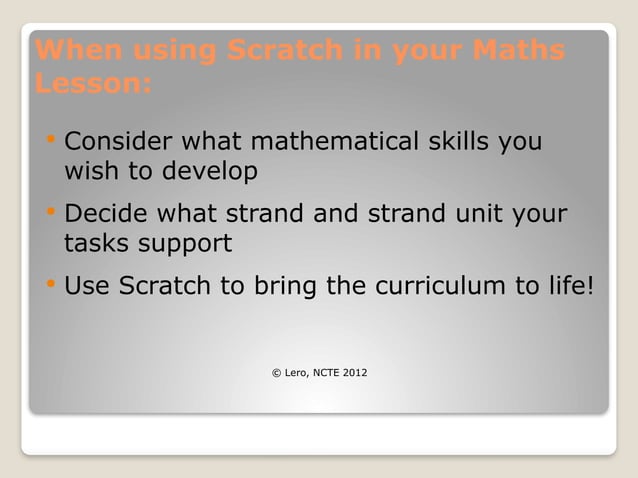 When using Scratch in your Maths Lesson:

• Consider what mathematical skills you wish to develop
• Decide what strand and strand unit your tasks support
• Use Scratch to bring the curriculum to life!

© Lero, NCTE 2012